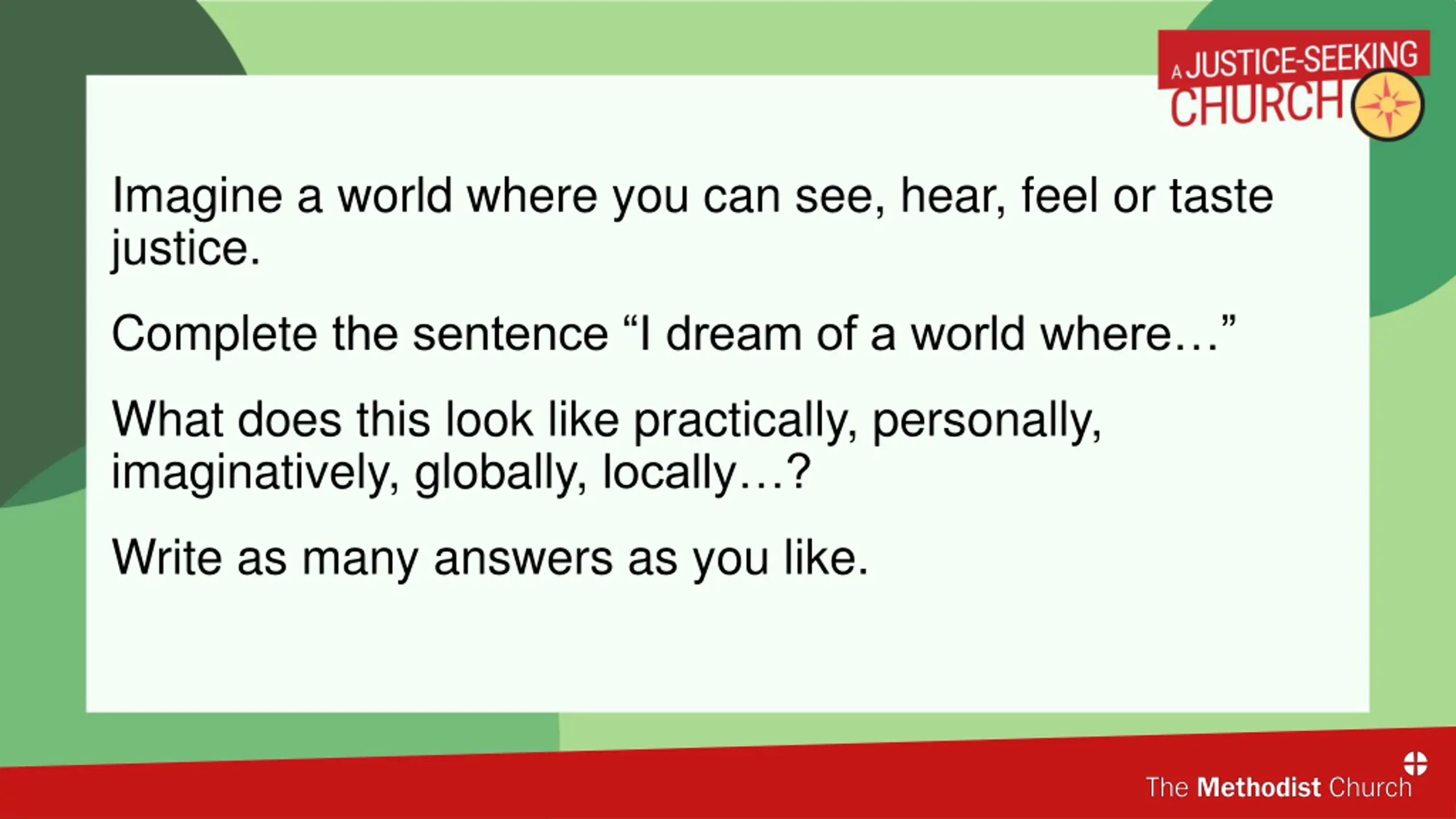 A JUSTICE-SEEKING CHURCH

Imagine a world where you can see, hear, feel or taste justice.

Complete the sentence “I dream of a world where…”

What does this look like practically, personally, imaginatively, globally, locally…?

Write as many answers as you like.

The Methodist Church